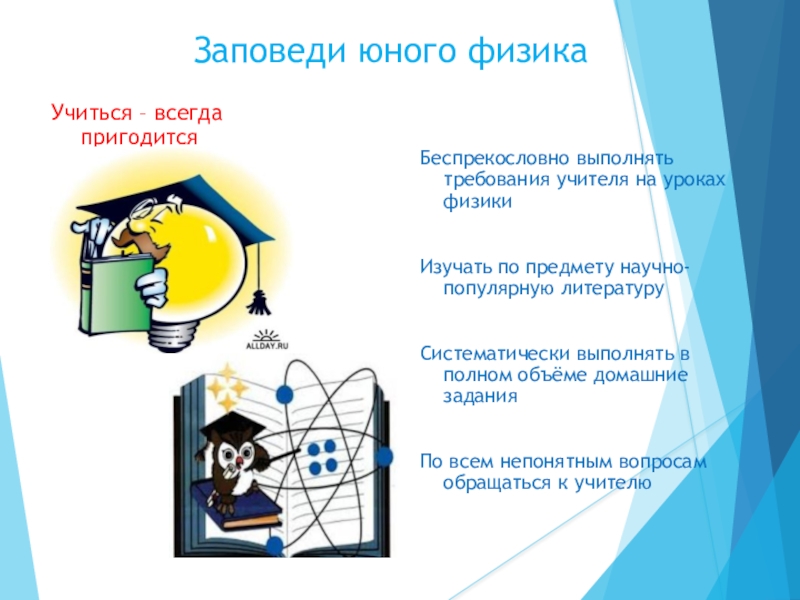 Заповеди юного физика

Учиться – всегда пригодится

ALLDAY.RU

Беспрекословно выполнять требования учителя на уроках физики

Изучать по предмету научно-популярную литературу

Систематически выполнять в полном объёме домашние задания

По всем непонятным вопросам обращаться к учителю